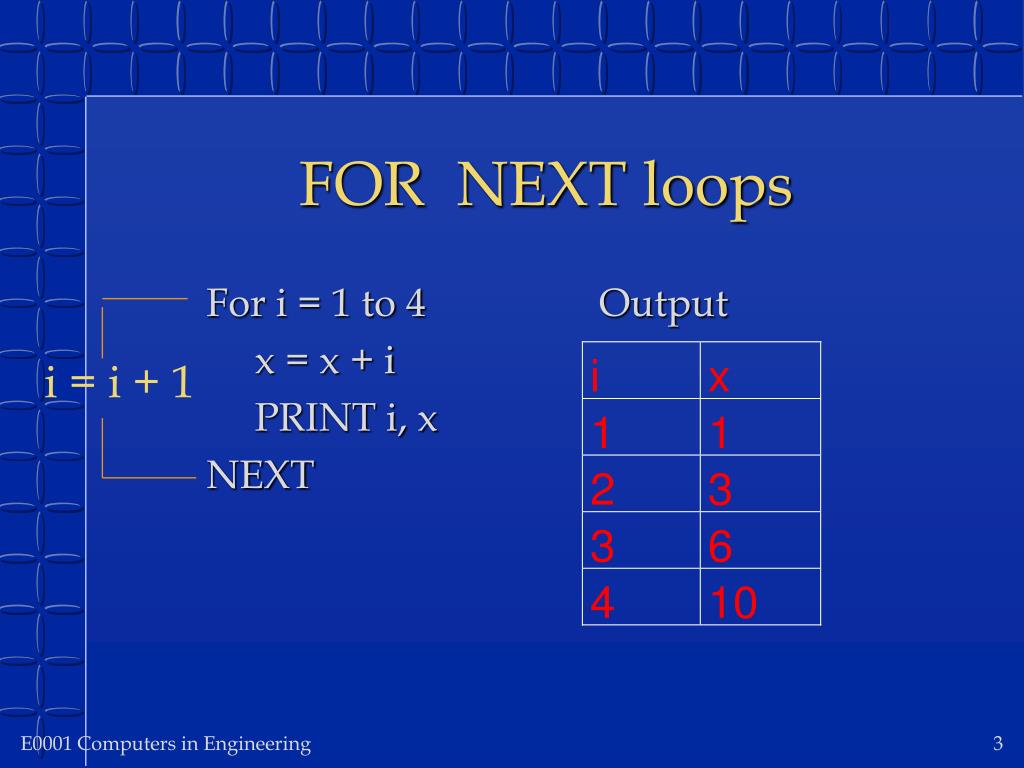 FOR NEXT loops

i = i + 1

For i = 1 to 4
x = x + i
PRINT i, x
NEXT

Output

| i | x |
|---|---|
| 1 | 1 |
| 2 | 3 |
| 3 | 6 |
| 4 | 10 |

E0001 Computers in Engineering

3